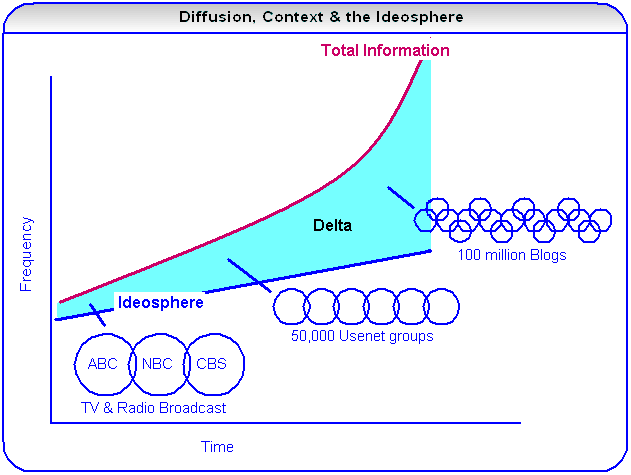 Diffusion, Context & the Ideosphere

Total Information

Frequency

Delta

100 million Blogs

Ideosphere

50,000 Usenet groups

ABC NBC CBS

TV & Radio Broadcast

Time